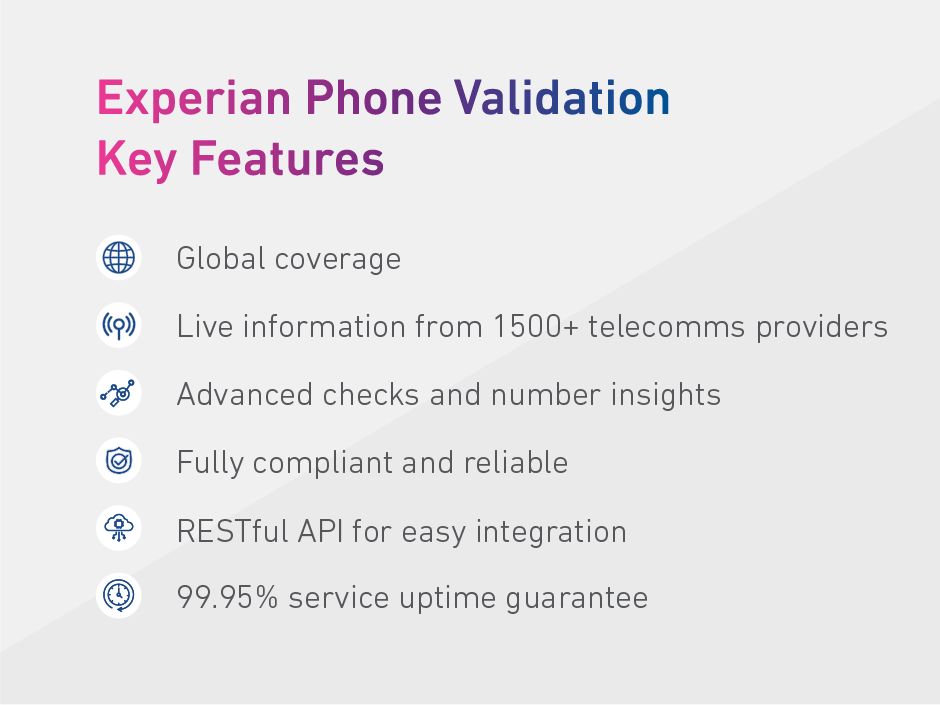 Experian Phone Validation
Key Features

Global coverage

Live information from 1500+ telecomms providers

Advanced checks and number insights

Fully compliant and reliable

RESTful API for easy integration

99.95% service uptime guarantee